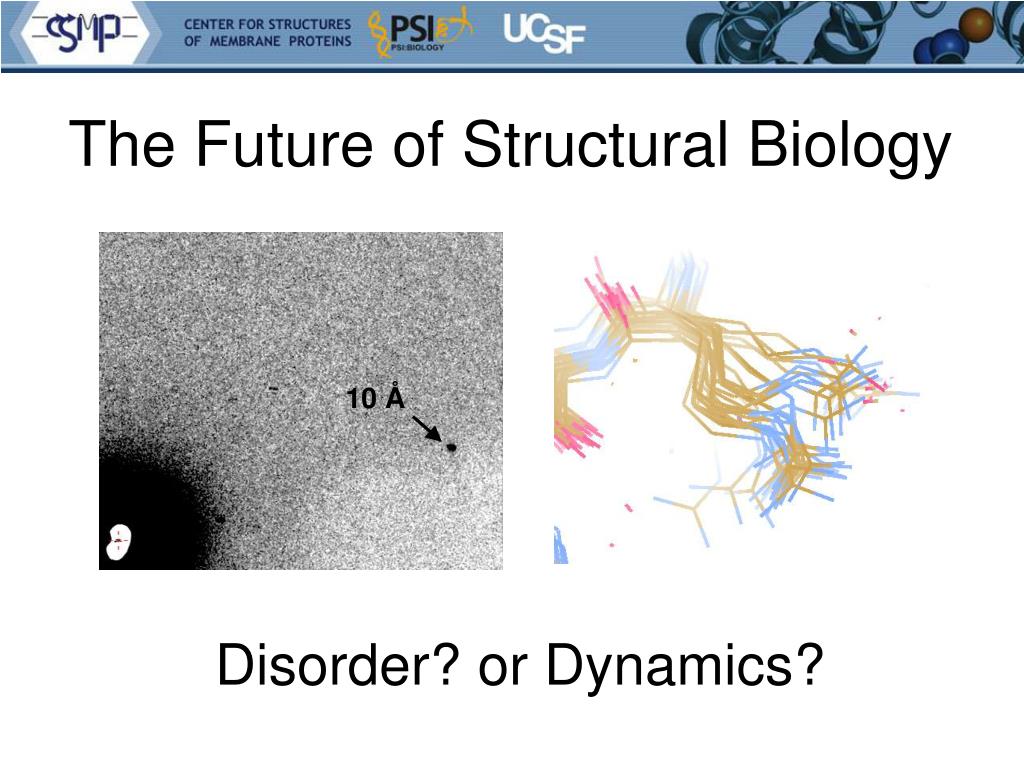 CSMP CENTER FOR STRUCTURES OF MEMBRANE PROTEINS PSI PSI:BIOLOGY UCSF

The Future of Structural Biology

10 Å

Disorder? or Dynamics?